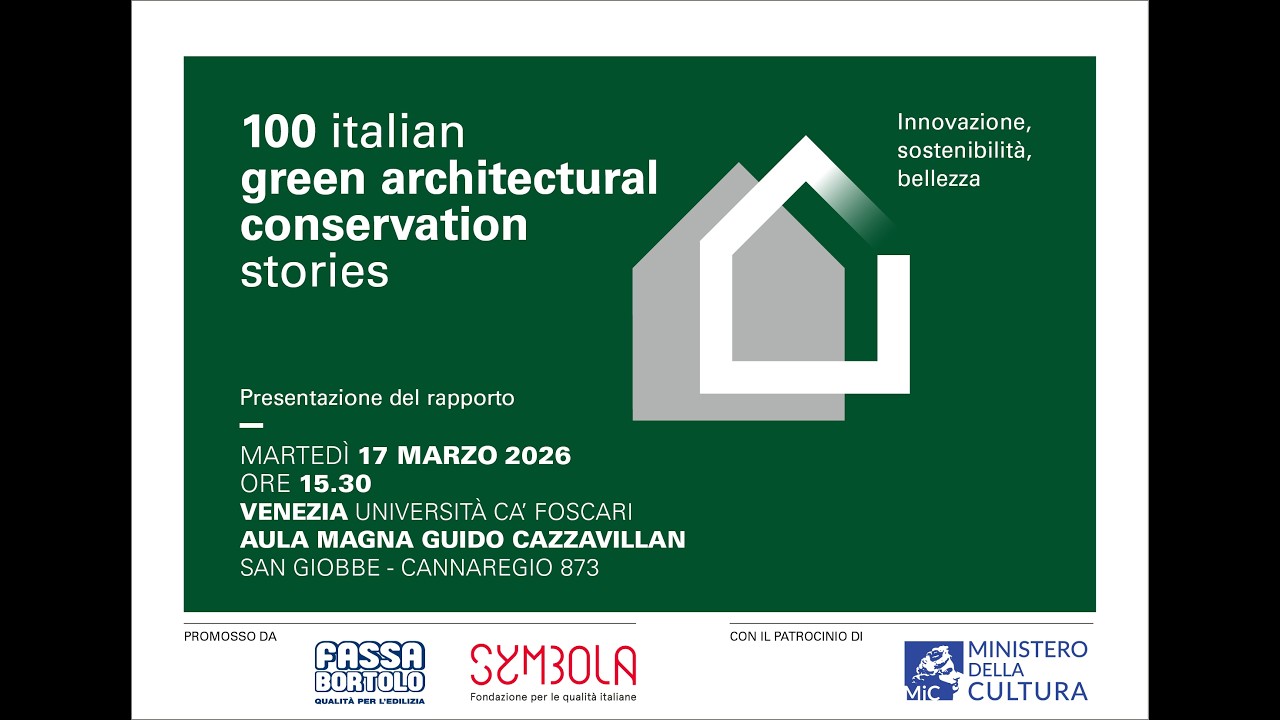 100 italian green architectural conservation stories

Innovazione, sostenibilità, bellezza

Presentazione del rapporto

MARTEDÌ 17 MARZO 2026
ORE 15.30
VENEZIA UNIVERSITÀ CA' FOSCARI
AULA MAGNA GUIDO CAZZAVILLAN
SAN GIOBBE - CANNAREGIO 873

PROMOSSO DA

FASSA BORTOLO
QUALITÀ PER L'EDILIZIA

SYMBOLA
Fondazione per le qualità italiane

CON IL PATROCINIO DI

MiC MINISTERO DELLA CULTURA